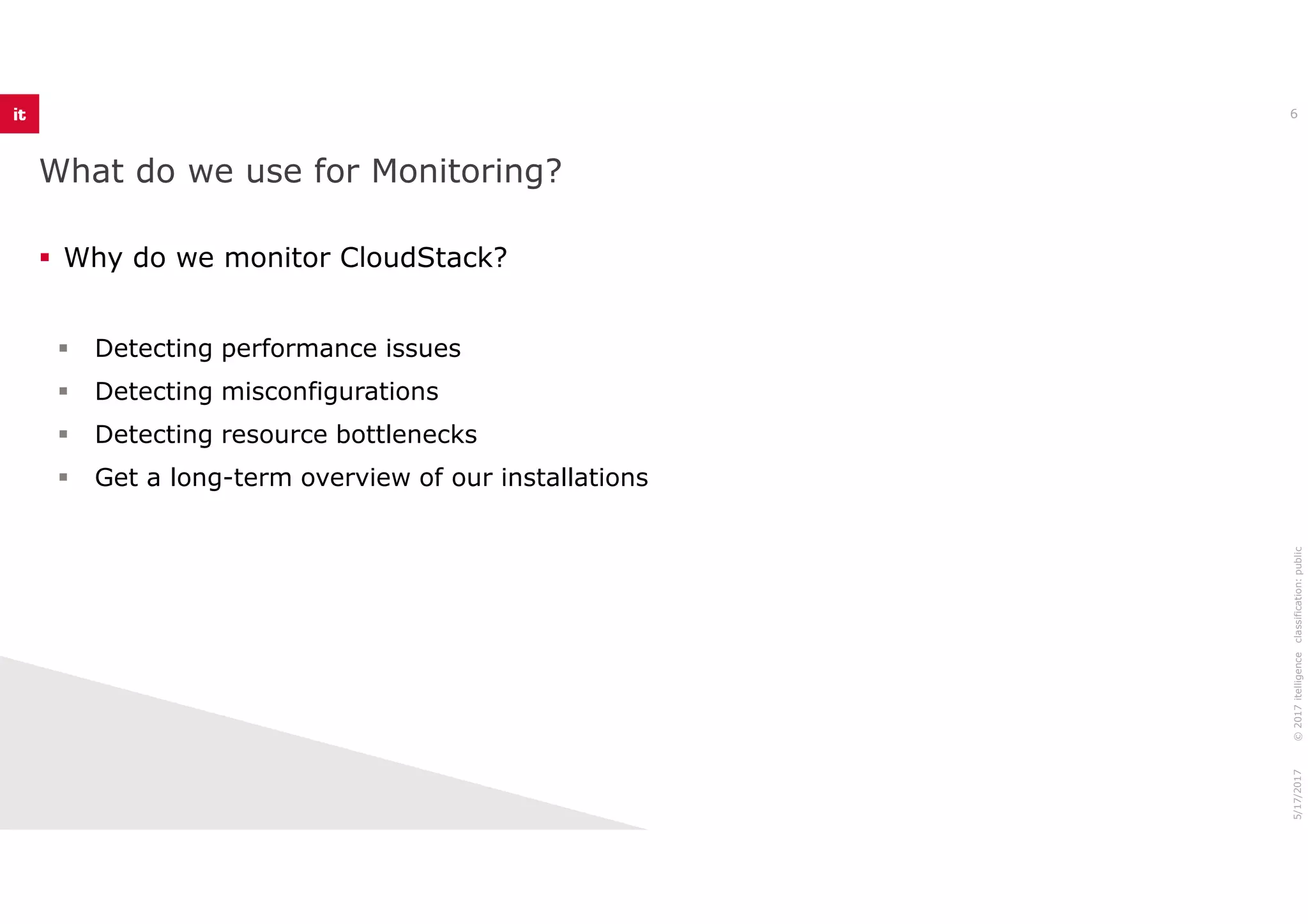 it

6

What do we use for Monitoring?

▪ Why do we monitor CloudStack?

▪ Detecting performance issues
▪ Detecting misconfigurations
▪ Detecting resource bottlenecks
▪ Get a long-term overview of our installations

5/17/2017 © 2017 itelligence classification: public